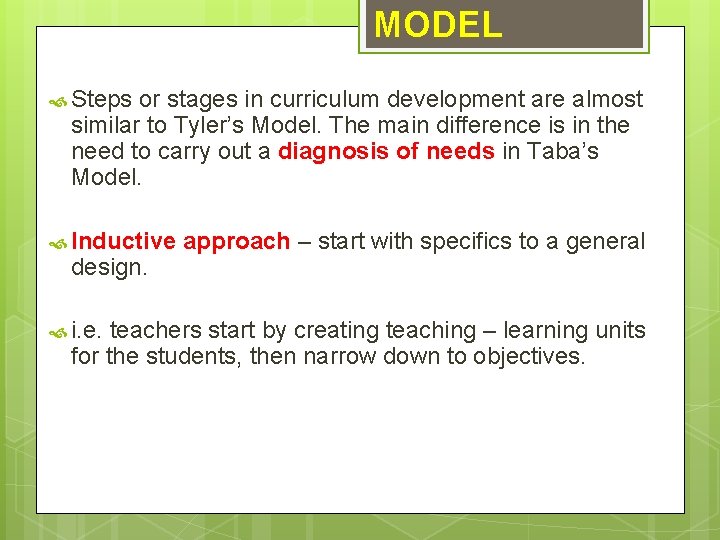 MODEL

Steps or stages in curriculum development are almost similar to Tyler's Model. The main difference is in the need to carry out a diagnosis of needs in Taba's Model.

Inductive approach – start with specifics to a general design.

i.e. teachers start by creating teaching – learning units for the students, then narrow down to objectives.